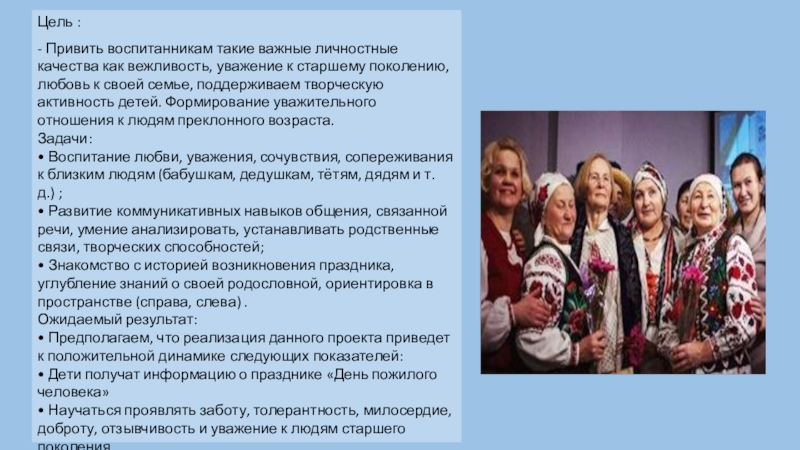 Цель :

- Привить воспитанникам такие важные личностные качества как вежливость, уважение к старшему поколению, любовь к своей семье, поддерживаем творческую активность детей. Формирование уважительного отношения к людям преклонного возраста.
Задачи:
• Воспитание любви, уважения, сочувствия, сопереживания к близким людям (бабушкам, дедушкам, тётям, дядям и т. д.) ;
• Развитие коммуникативных навыков общения, связанной речи, умение анализировать, устанавливать родственные связи, творческих способностей;
• Знакомство с историей возникновения праздника, углубление знаний о своей родословной, ориентировка в пространстве (справа, слева) .
Ожидаемый результат:
• Предполагаем, что реализация данного проекта приведет к положительной динамике следующих показателей:
• Дети получат информацию о празднике «День пожилого человека»
• Научаться проявлять заботу, толерантность, милосердие, доброту, отзывчивость и уважение к людям старшего поколения